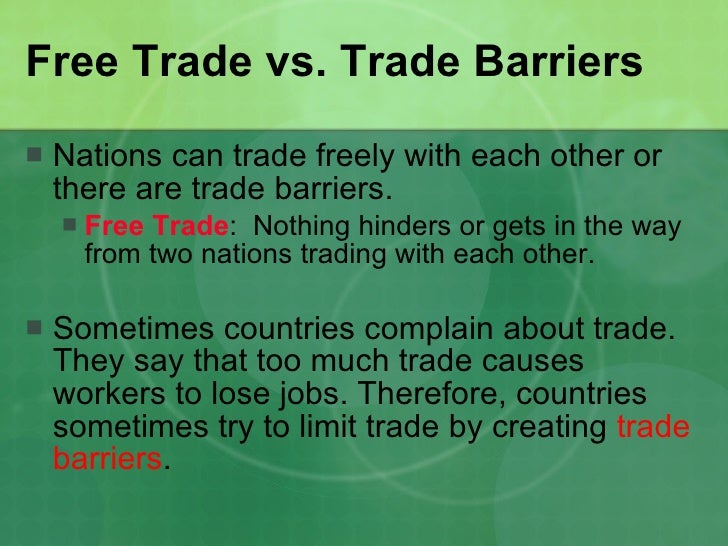 Free Trade vs. Trade Barriers

Nations can trade freely with each other or there are trade barriers.

Free Trade: Nothing hinders or gets in the way from two nations trading with each other.

Sometimes countries complain about trade. They say that too much trade causes workers to lose jobs. Therefore, countries sometimes try to limit trade by creating trade barriers.